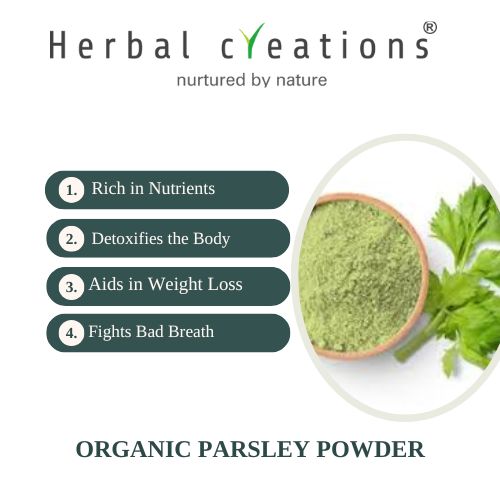 Herbal creations®
nurtured by nature

1. Rich in Nutrients
2. Detoxifies the Body
3. Aids in Weight Loss
4. Fights Bad Breath

ORGANIC PARSLEY POWDER